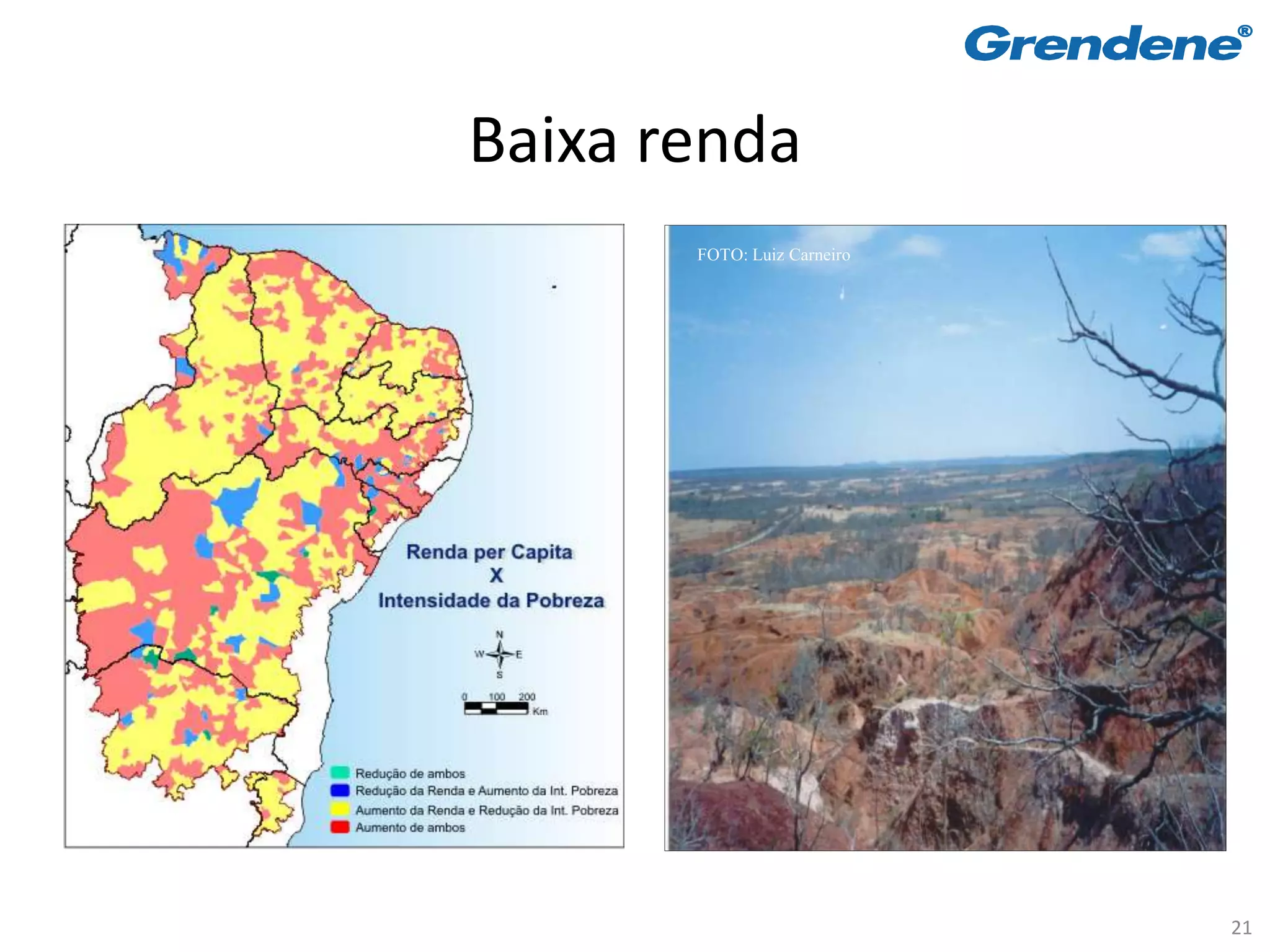 Grendene®

Baixa renda

Renda per Capita
X
Intensidade da Pobreza

N
W
E
S

0 100 200
Km

Redução de ambos
Redução da Renda e Aumento da Int. Pobreza
Aumento da Renda e Redução da Int. Pobreza
Aumento de ambos

FOTO: Luiz Carneiro

21